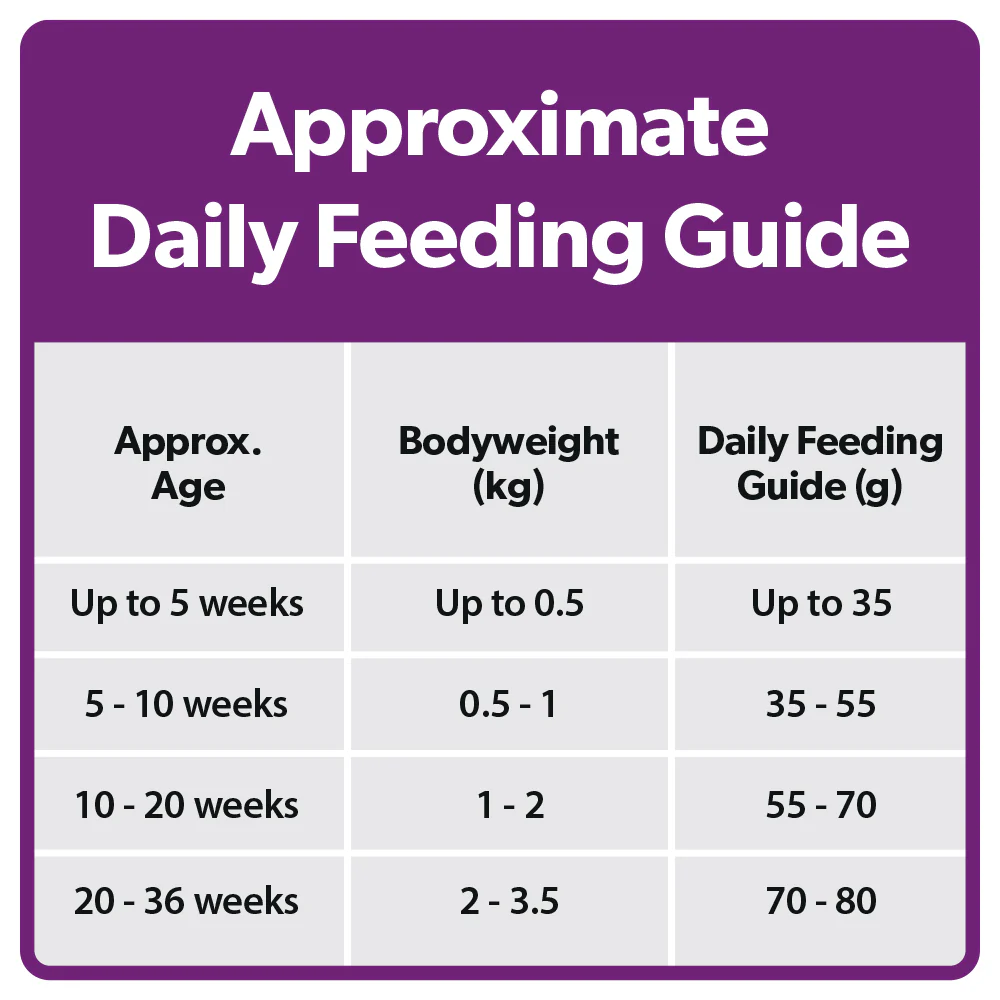 Approximate
Daily Feeding Guide

| Approx. Age | Bodyweight (kg) | Daily Feeding Guide (g) |
|---|---|---|
| Up to 5 weeks | Up to 0.5 | Up to 35 |
| 5 - 10 weeks | 0.5 - 1 | 35 - 55 |
| 10 - 20 weeks | 1 - 2 | 55 - 70 |
| 20 - 36 weeks | 2 - 3.5 | 70 - 80 |